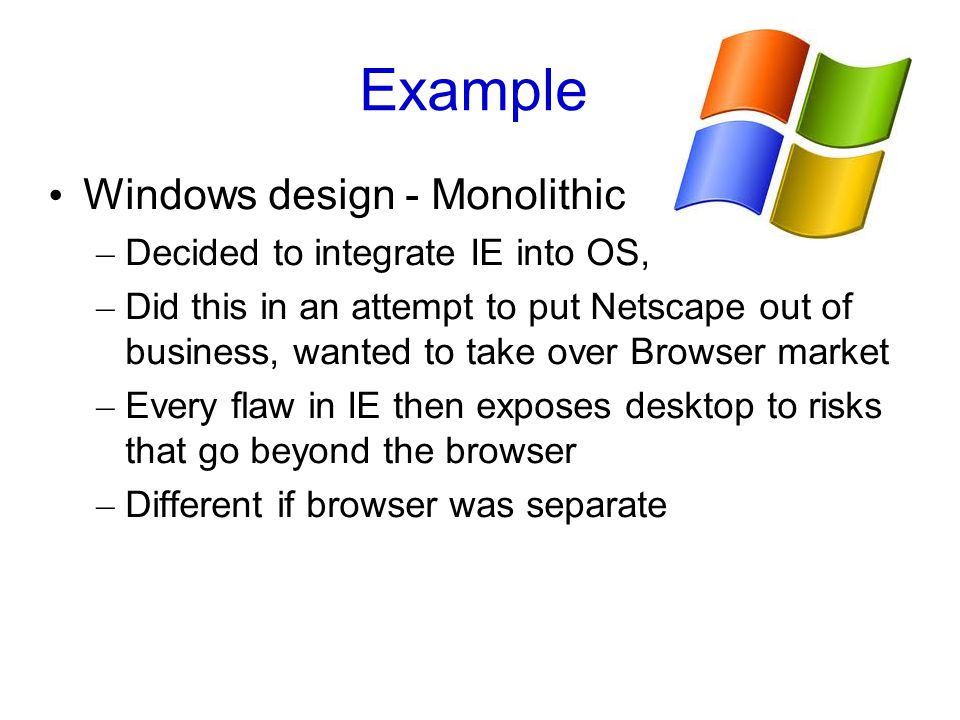 Example

• Windows design - Monolithic
– Decided to integrate IE into OS,
– Did this in an attempt to put Netscape out of business, wanted to take over Browser market
– Every flaw in IE then exposes desktop to risks that go beyond the browser
– Different if browser was separate